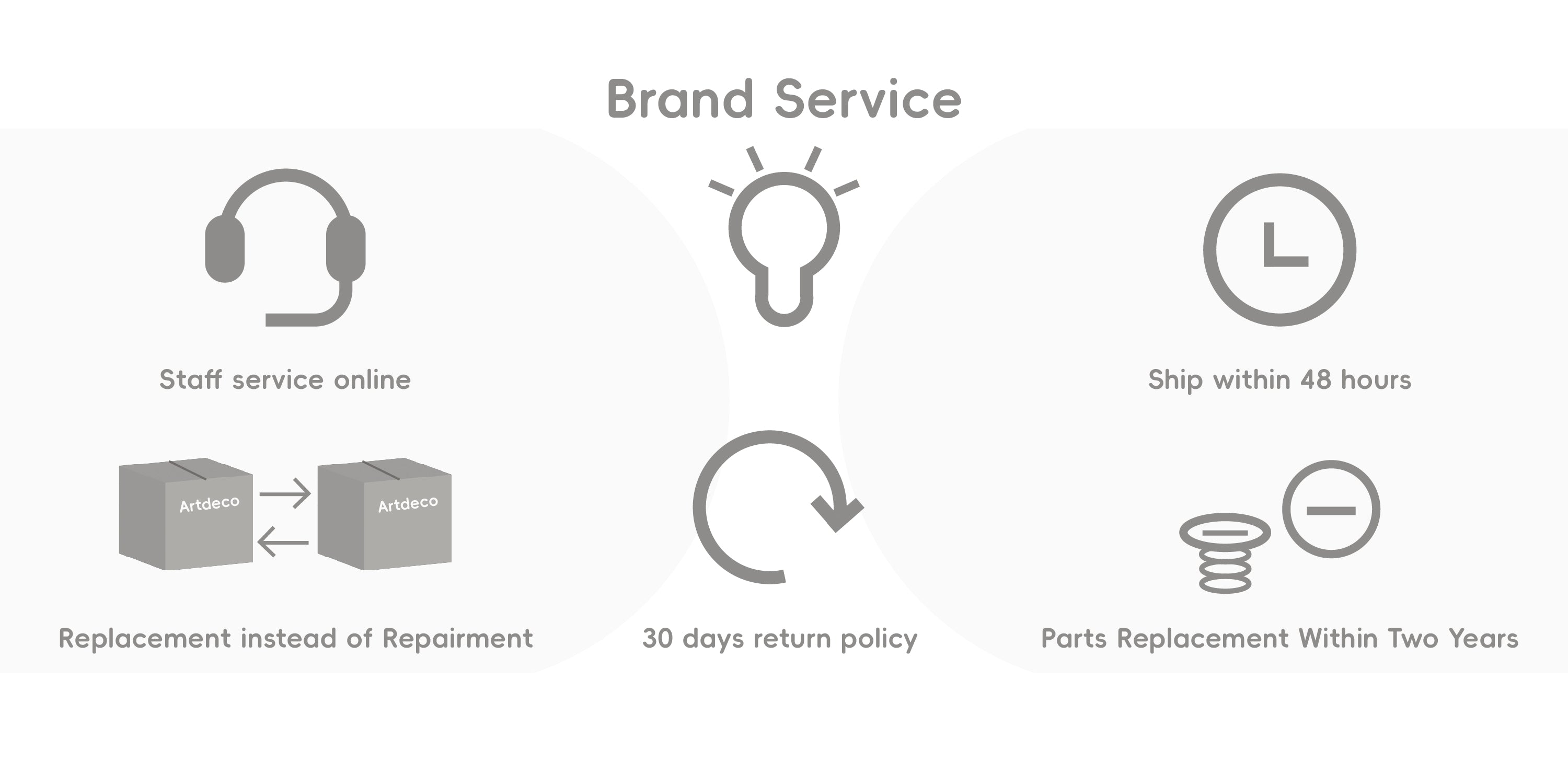 Brand Service

Staff service online

Ship within 48 hours

Artdeco

Artdeco

Replacement instead of Repairment

30 days return policy

Parts Replacement Within Two Years